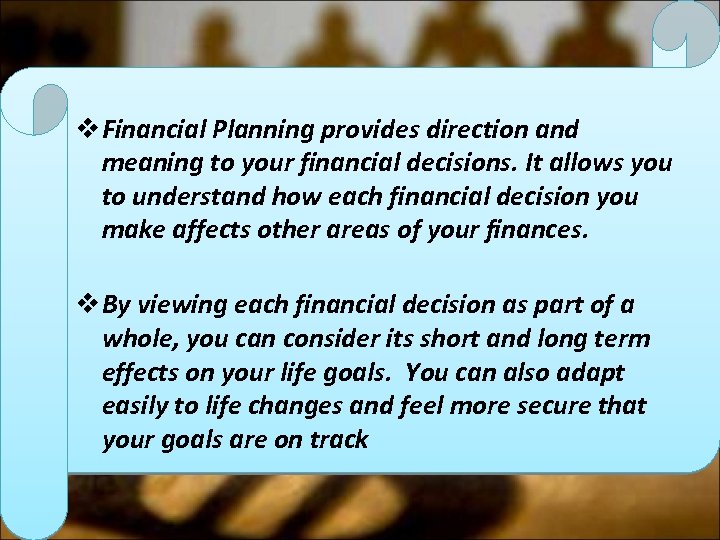 ❖ Financial Planning provides direction and meaning to your financial decisions. It allows you to understand how each financial decision you make affects other areas of your finances.

❖ By viewing each financial decision as part of a whole, you can consider its short and long term effects on your life goals. You can also adapt easily to life changes and feel more secure that your goals are on track